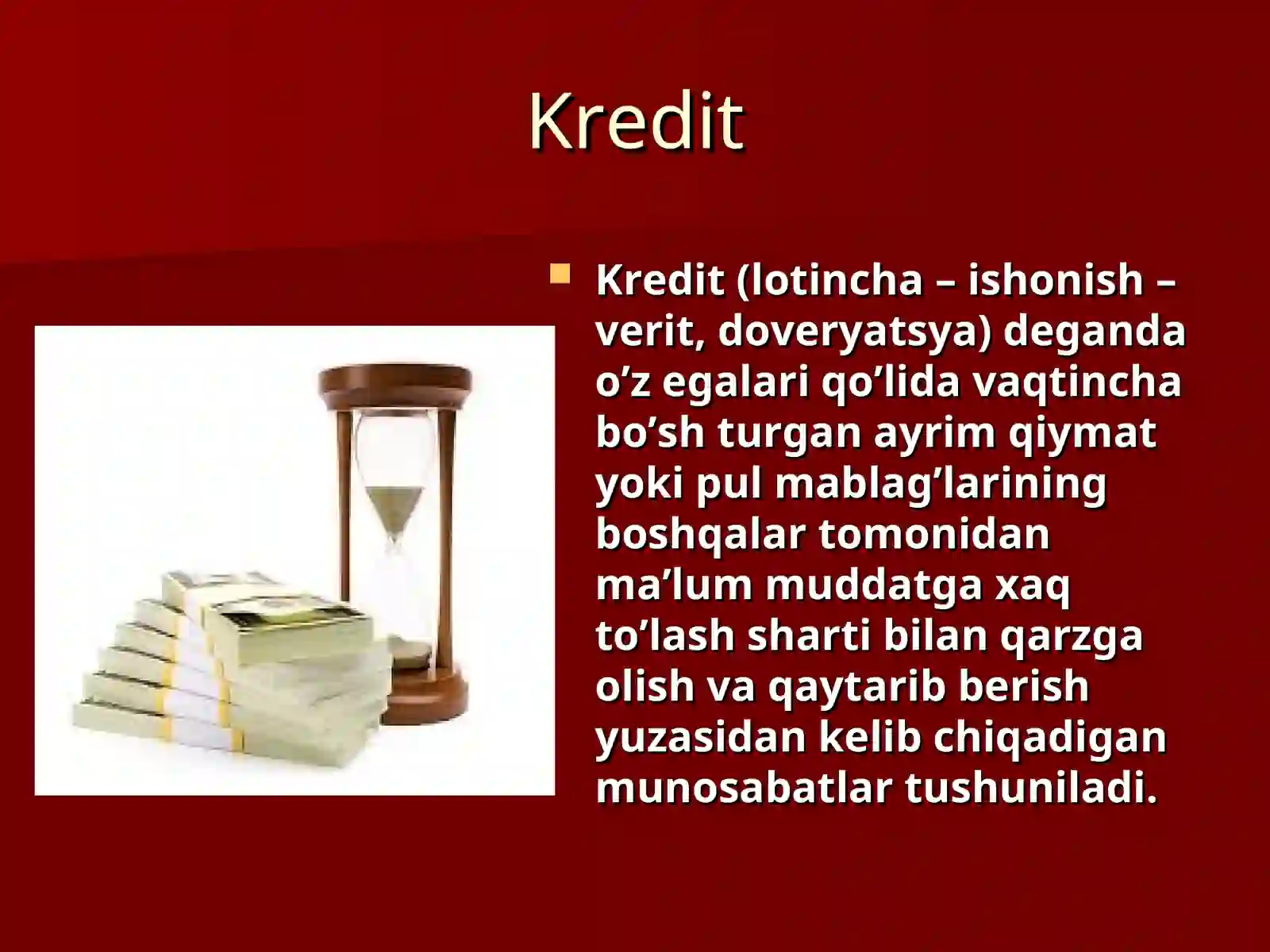 Kredit

Kredit (lotincha – ishonish – verit, doveryatsya) deganda o’z egalari qo’lida vaqtincha bo’sh turgan ayrim qiymat yoki pul mablag’larining boshqalar tomonidan ma’lum muddatga xaq to’lash sharti bilan qarzga olish va qaytarib berish yuzasidan kelib chiqadigan munosabatlar tushuniladi.